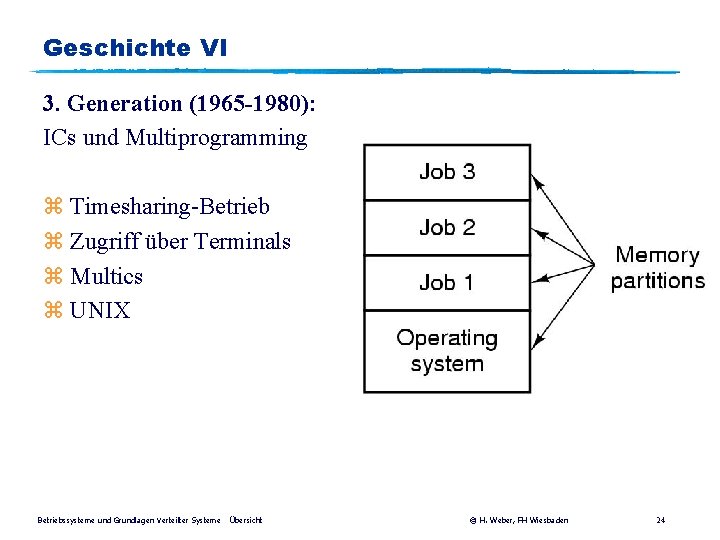 Geschichte VI

3. Generation (1965-1980):
ICs und Multiprogramming

⌘ Timesharing-Betrieb
⌘ Zugriff über Terminals
⌘ Multics
⌘ UNIX

Job 3
Job 2
Job 1
Operating system

Memory partitions

Betriebssysteme und Grundlagen Verteilter Systeme Übersicht © H. Weber, FH Wiesbaden 24